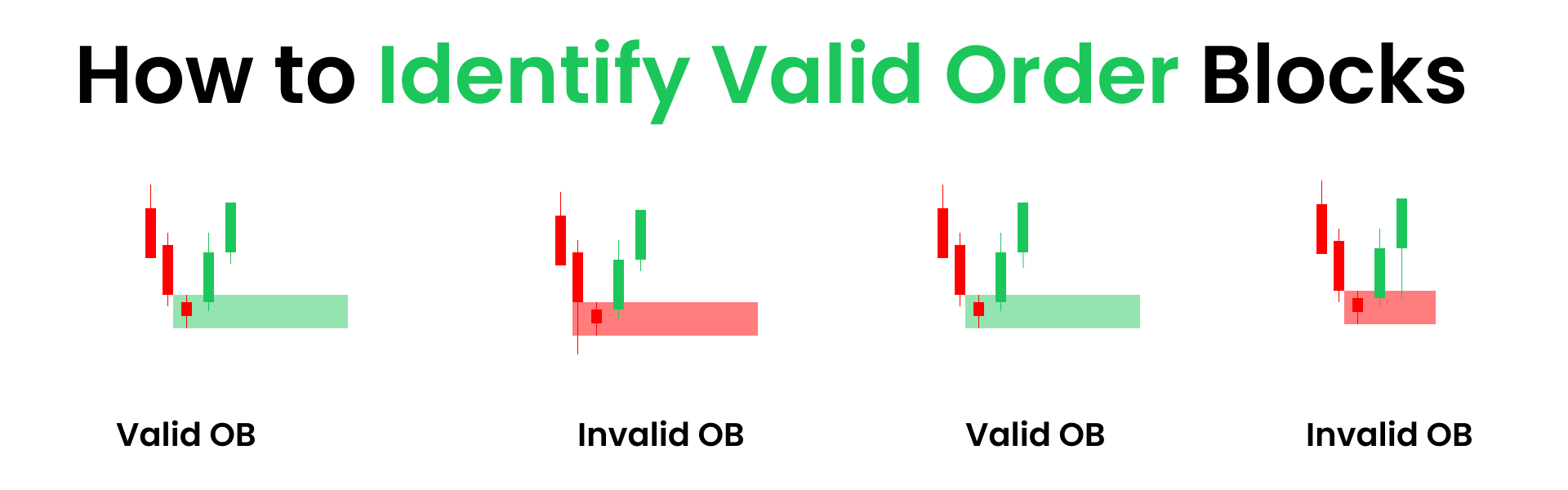 How to Identify Valid Order Blocks

Valid OB

Invalid OB

Valid OB

Invalid OB